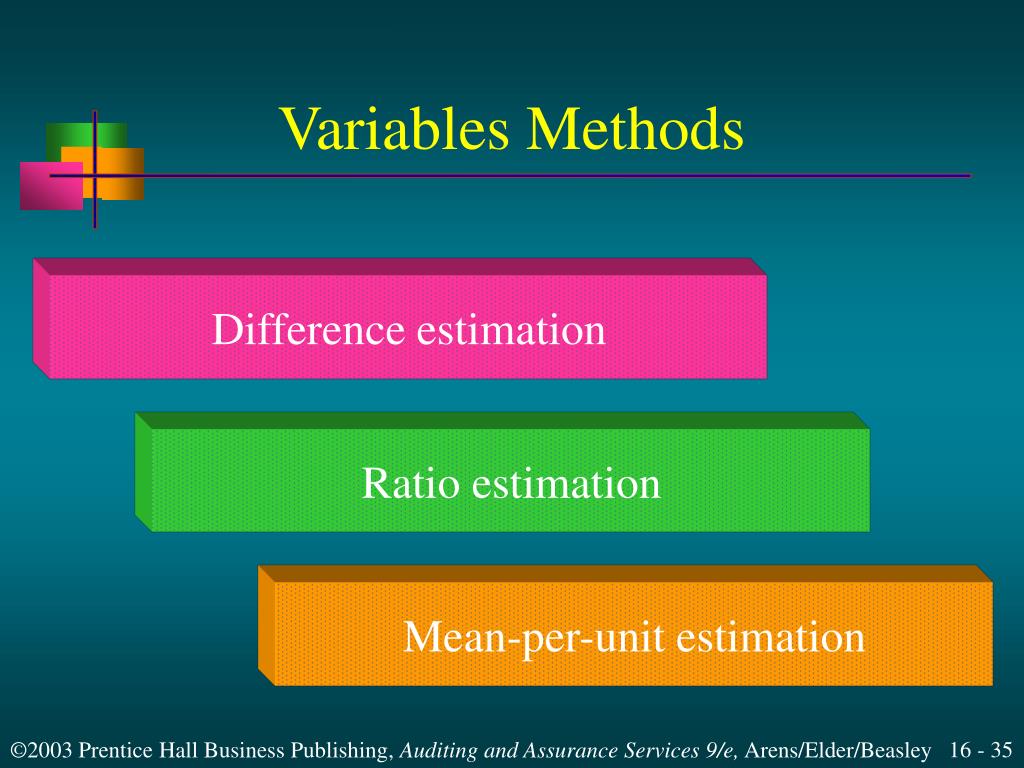 Variables Methods

Difference estimation

Ratio estimation

Mean-per-unit estimation

©2003 Prentice Hall Business Publishing, Auditing and Assurance Services 9/e, Arens/Elder/Beasley 16 - 35